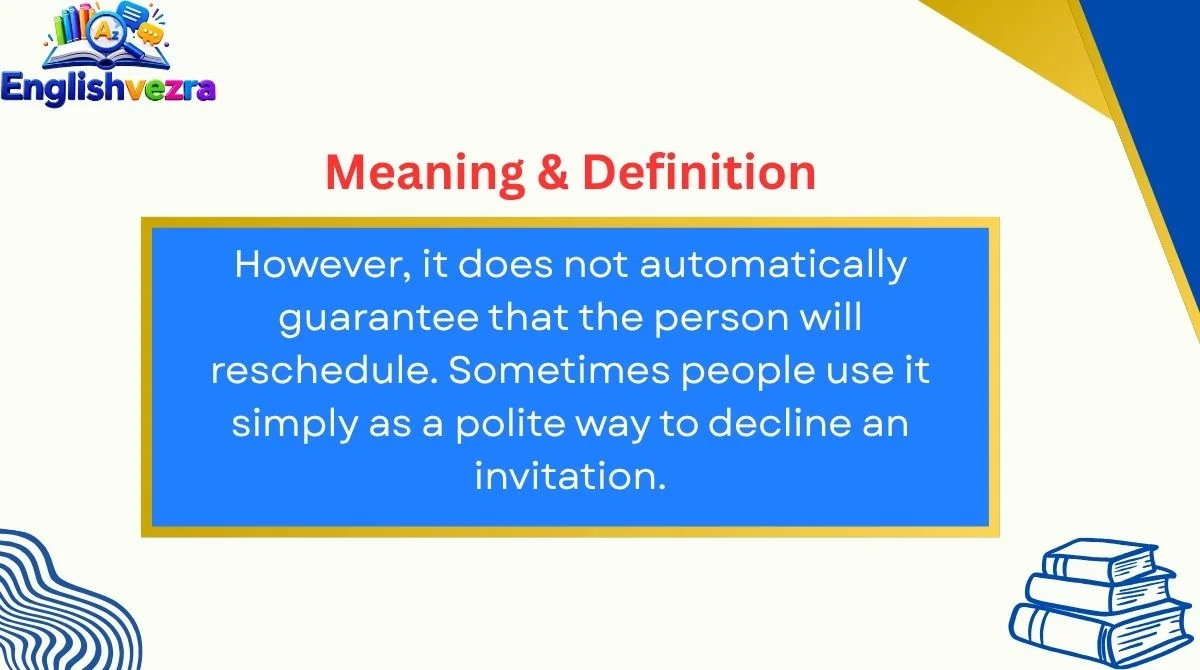 Az

Englishvezra

Meaning & Definition

However, it does not automatically guarantee that the person will reschedule. Sometimes people use it simply as a polite way to decline an invitation.